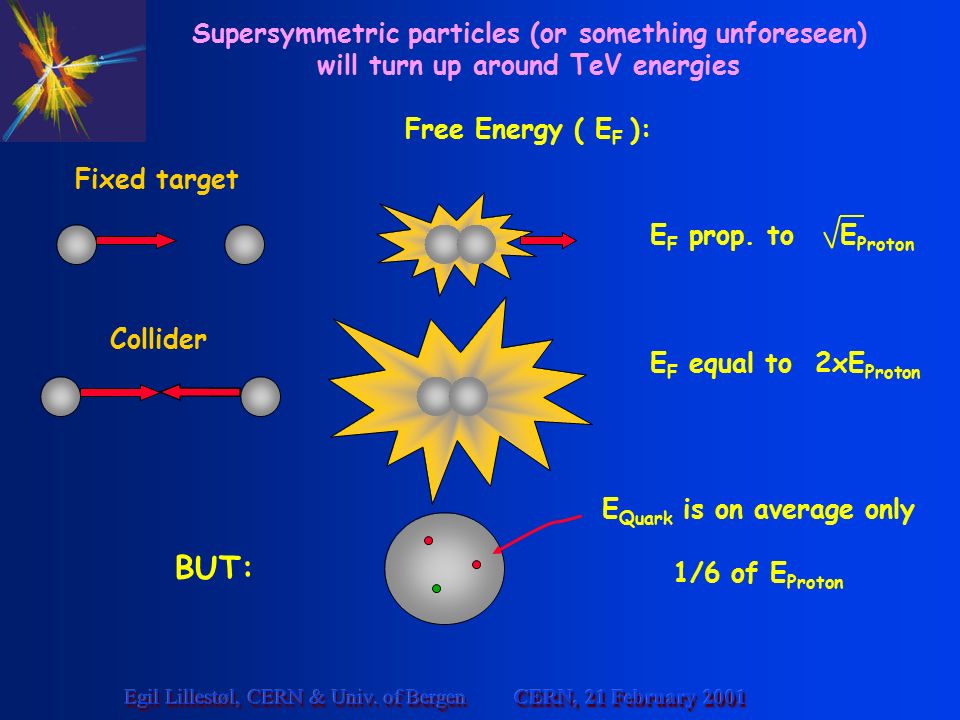 Supersymmetric particles (or something unforeseen) will turn up around TeV energies

Free Energy ( $E_F$ ):

Fixed target

$E_F$ prop. to $\sqrt{E_{Proton}}$

Collider

$E_F$ equal to $2xE_{Proton}$

BUT:

$E_{Quark}$ is on average only

1/6 of $E_{Proton}$

Egil Lillestøl, CERN & Univ. of Bergen CERN, 21 February 2001